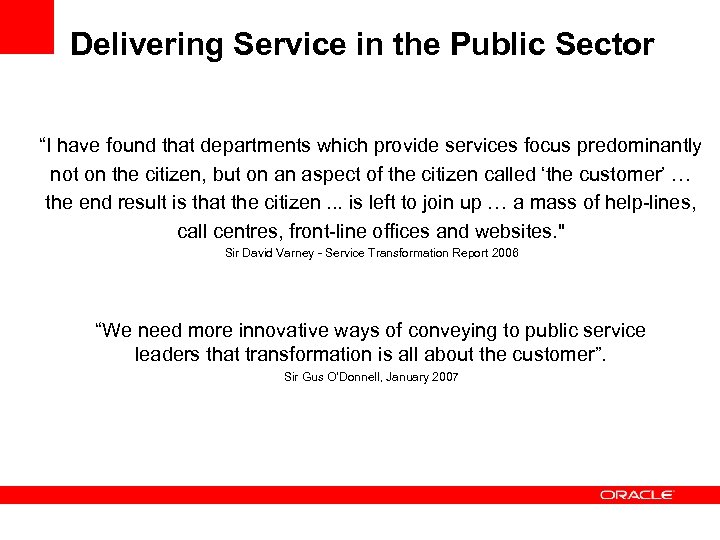 Delivering Service in the Public Sector

“I have found that departments which provide services focus predominantly not on the citizen, but on an aspect of the citizen called ‘the customer’ … the end result is that the citizen ... is left to join up … a mass of help-lines, call centres, front-line offices and websites."
Sir David Varney - Service Transformation Report 2006

“We need more innovative ways of conveying to public service leaders that transformation is all about the customer”.
Sir Gus O'Donnell, January 2007

ORACLE